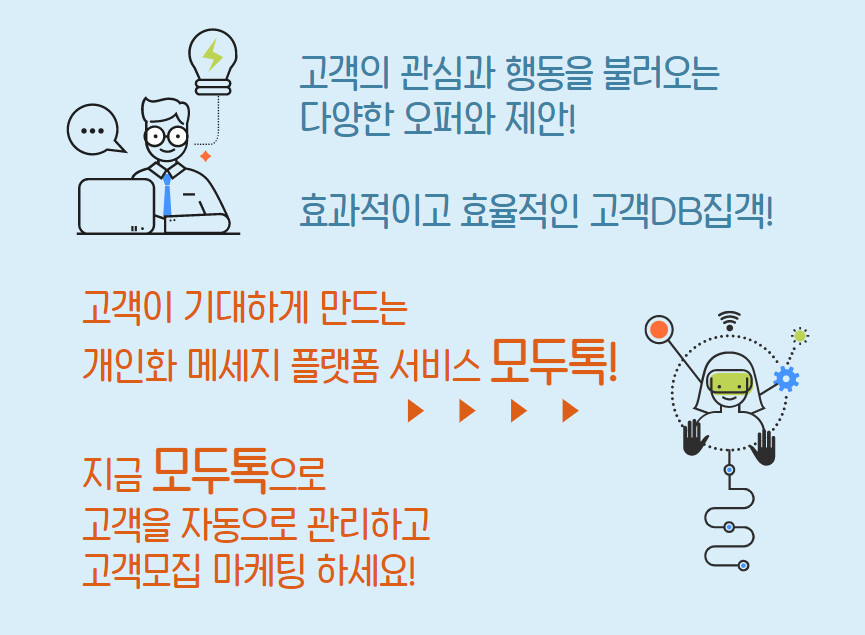 고객의 관심과 행동을 불러오는
다양한 오퍼와 제안!

효과적이고 효율적인 고객DB집객!

고객이 기대하게 만드는
개인화 메세지 플랫폼 서비스 모두톡!

지금 모두톡으로
고객을 자동으로 관리하고
고객모집 마케팅 하세요!